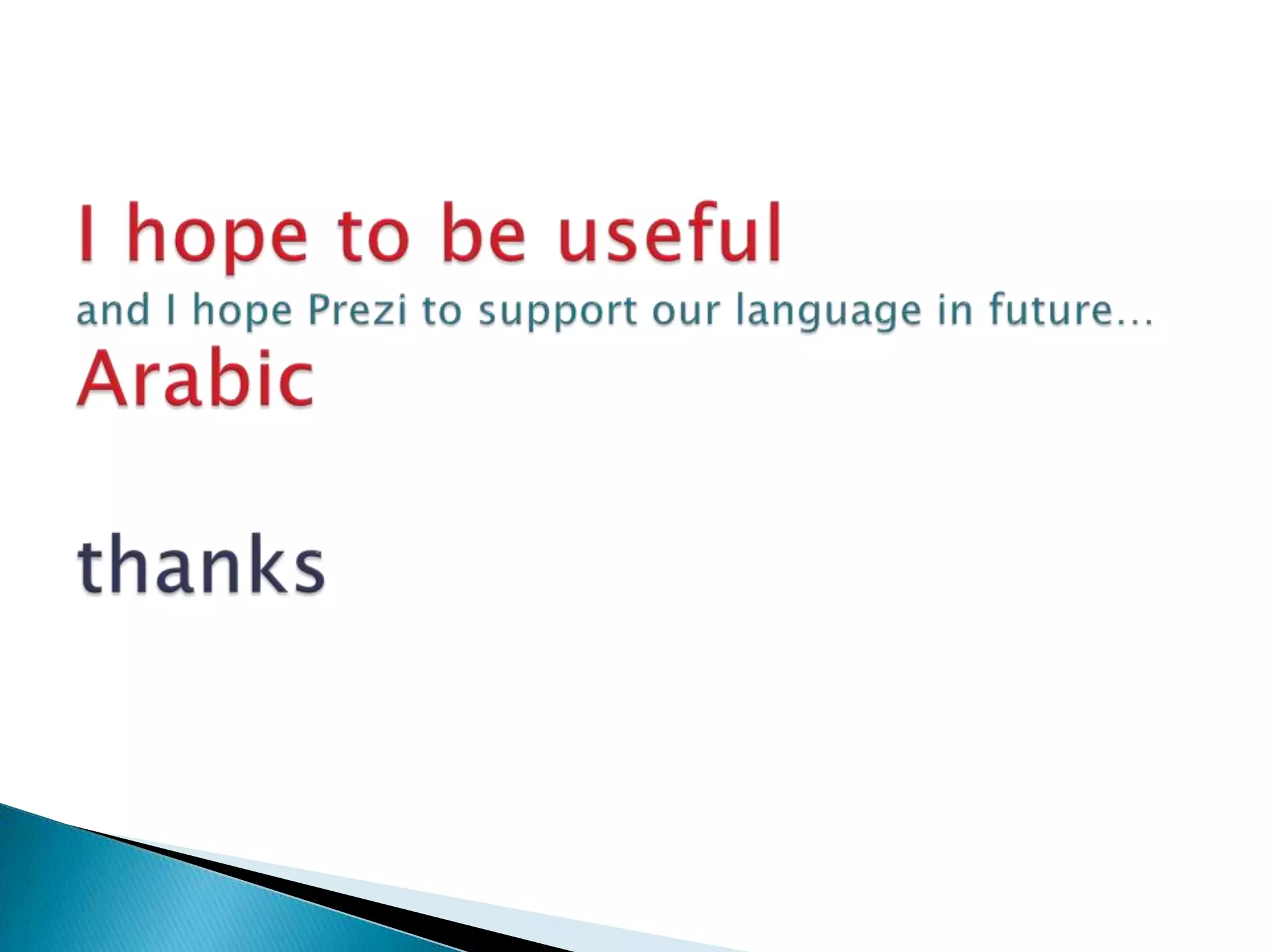 I hope to be useful
and I hope Prezi to support our language in future…
Arabic

thanks